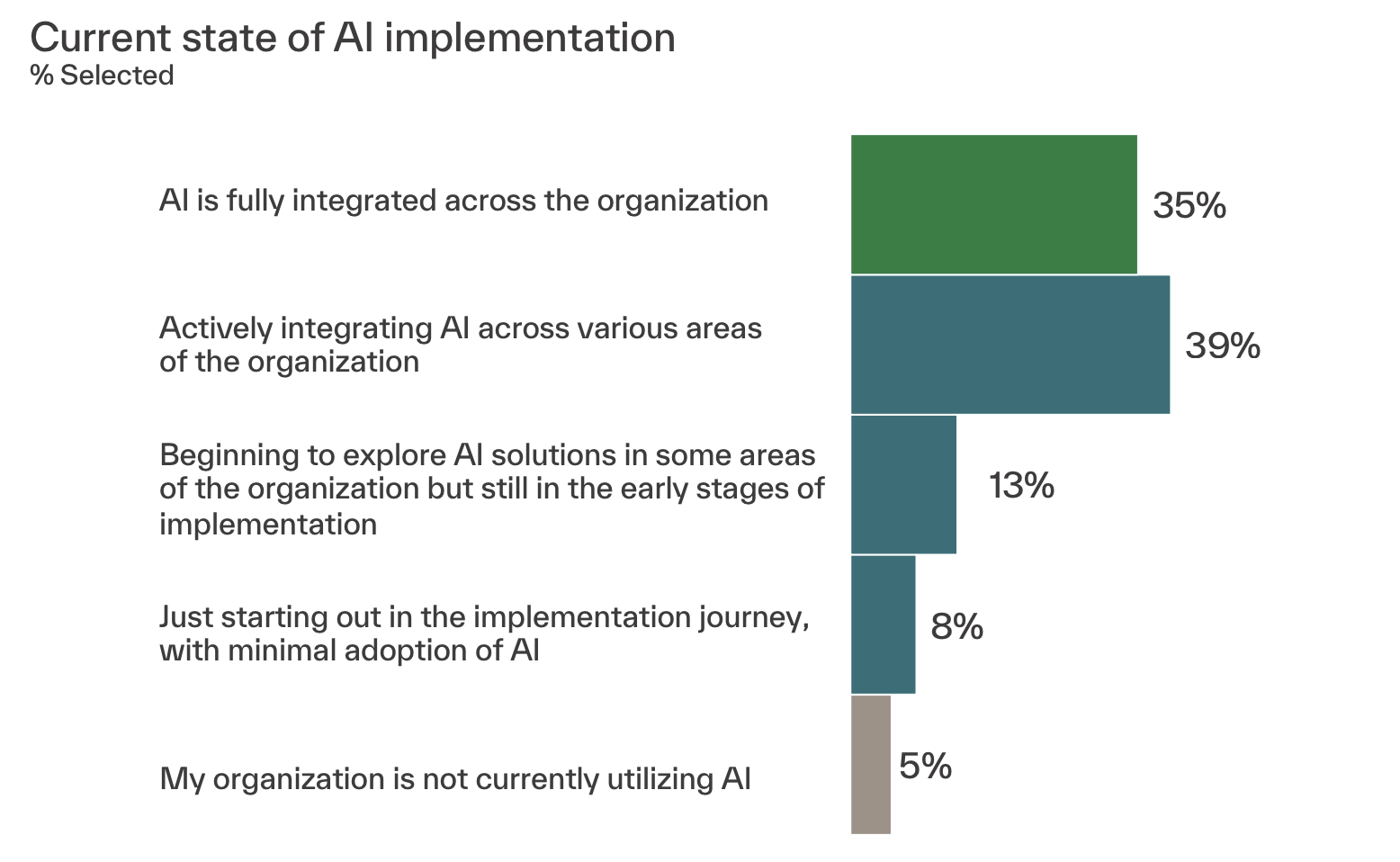 Current state of AI implementation
% Selected

AI is fully integrated across the organization
35%

Actively integrating AI across various areas of the organization
39%

Beginning to explore AI solutions in some areas of the organization but still in the early stages of implementation
13%

Just starting out in the implementation journey, with minimal adoption of AI
8%

My organization is not currently utilizing AI
5%